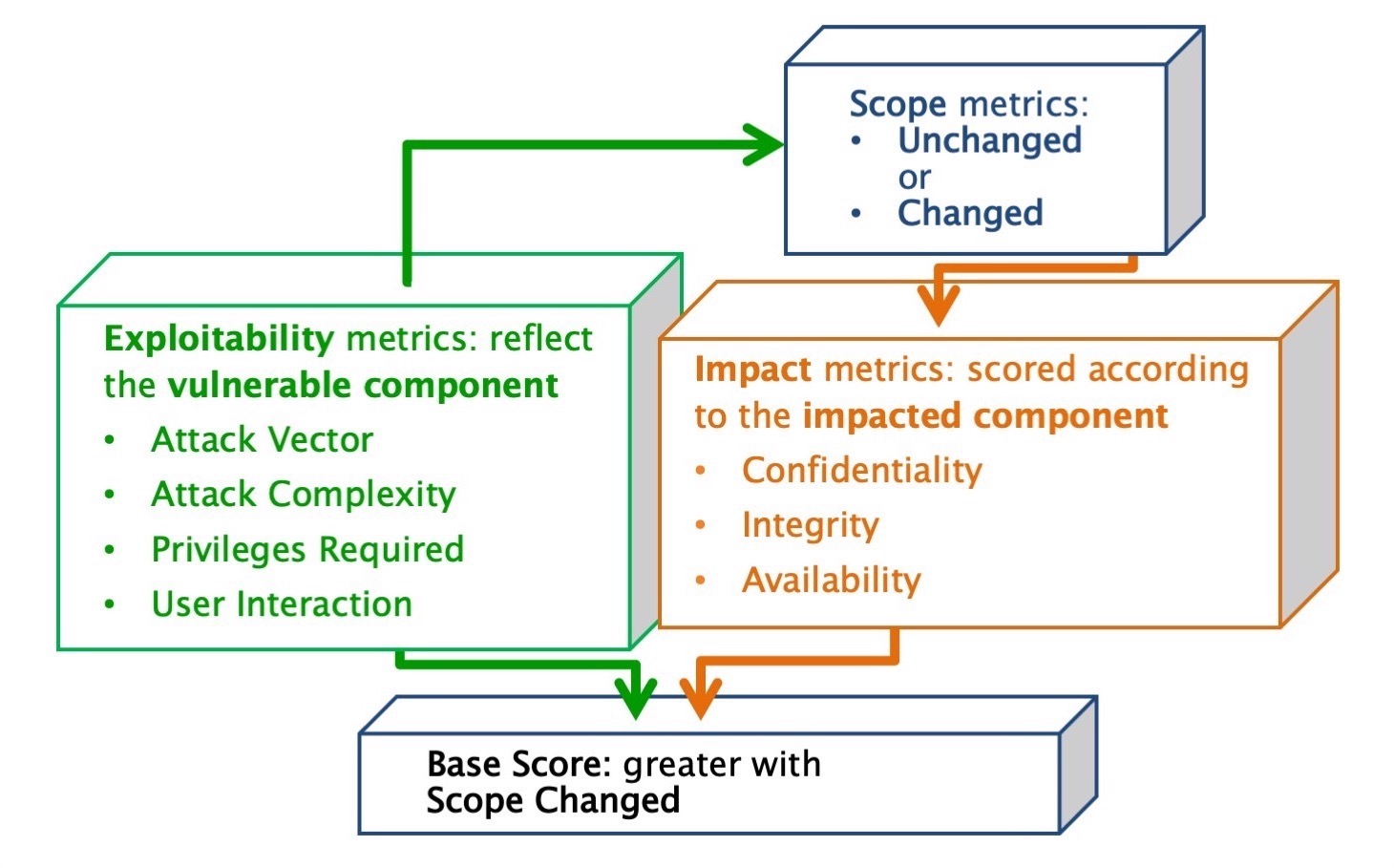 Scope metrics:
• Unchanged
or
• Changed

Exploitability metrics: reflect the vulnerable component
• Attack Vector
• Attack Complexity
• Privileges Required
• User Interaction

Impact metrics: scored according to the impacted component
• Confidentiality
• Integrity
• Availability

Base Score: greater with Scope Changed